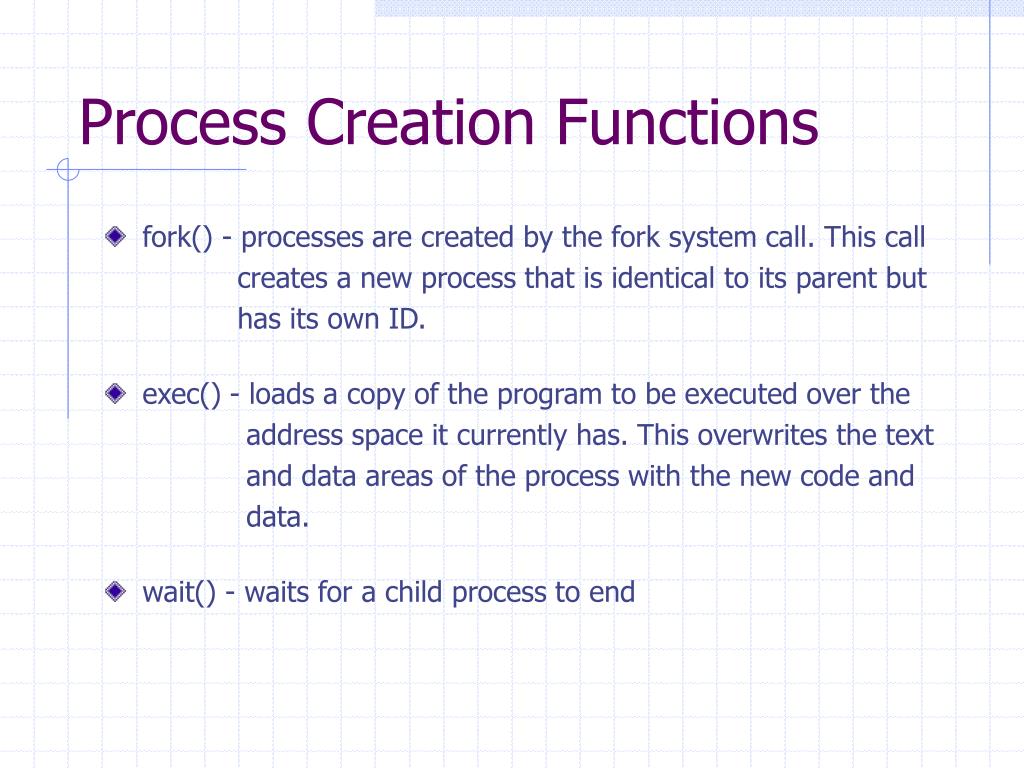 Process Creation Functions

fork() - processes are created by the fork system call. This call creates a new process that is identical to its parent but has its own ID.

exec() - loads a copy of the program to be executed over the address space it currently has. This overwrites the text and data areas of the process with the new code and data.

wait() - waits for a child process to end